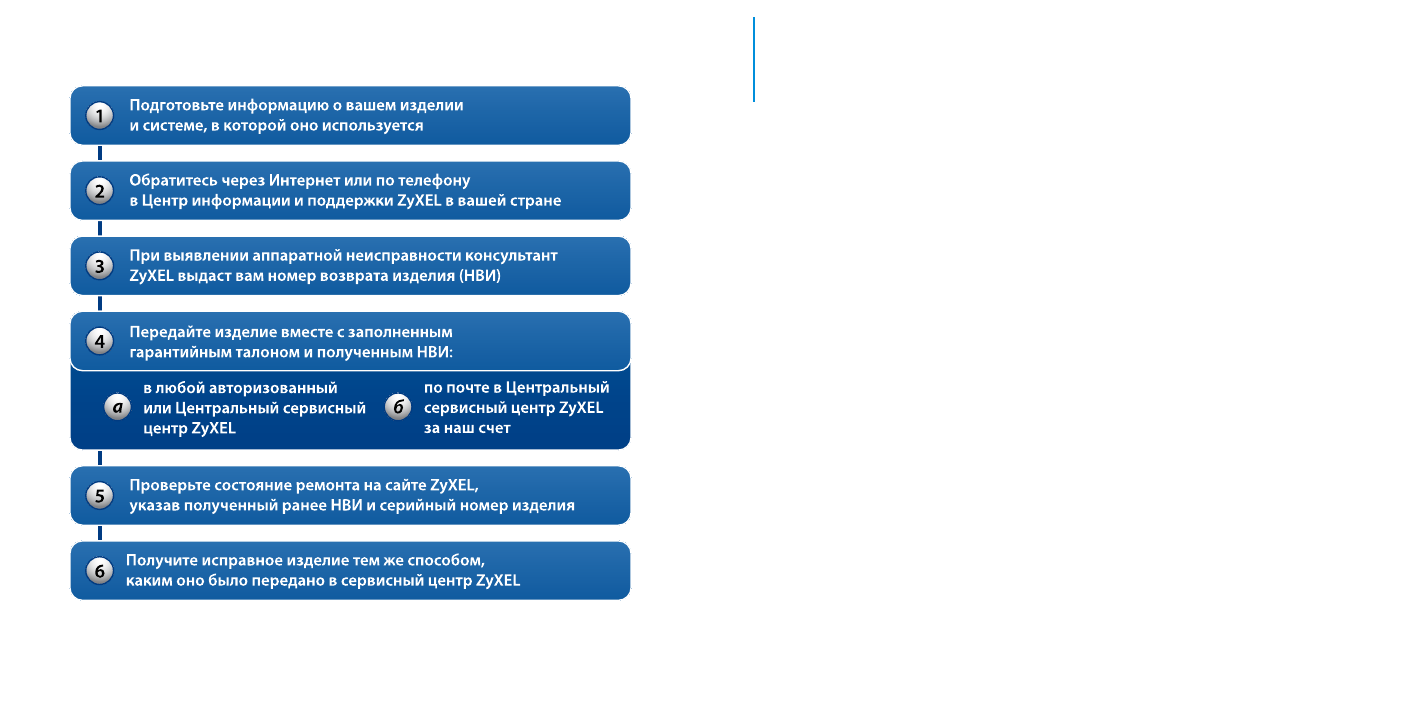 1 Подготовьте информацию о вашем изделии и системе, в которой оно используется

2 Обратитесь через Интернет или по телефону в Центр информации и поддержки ZyXEL в вашей стране

3 При выявлении аппаратной неисправности консультант ZyXEL выдаст вам номер возврата изделия (НВИ)

4 Передайте изделие вместе с заполненным гарантийным талоном и полученным НВИ:

а в любой авторизованный или Центральный сервисный центр ZyXEL

б по почте в Центральный сервисный центр ZyXEL за наш счет

5 Проверьте состояние ремонта на сайте ZyXEL, указав полученный ранее НВИ и серийный номер изделия

6 Получите исправное изделие тем же способом, каким оно было передано в сервисный центр ZyXEL